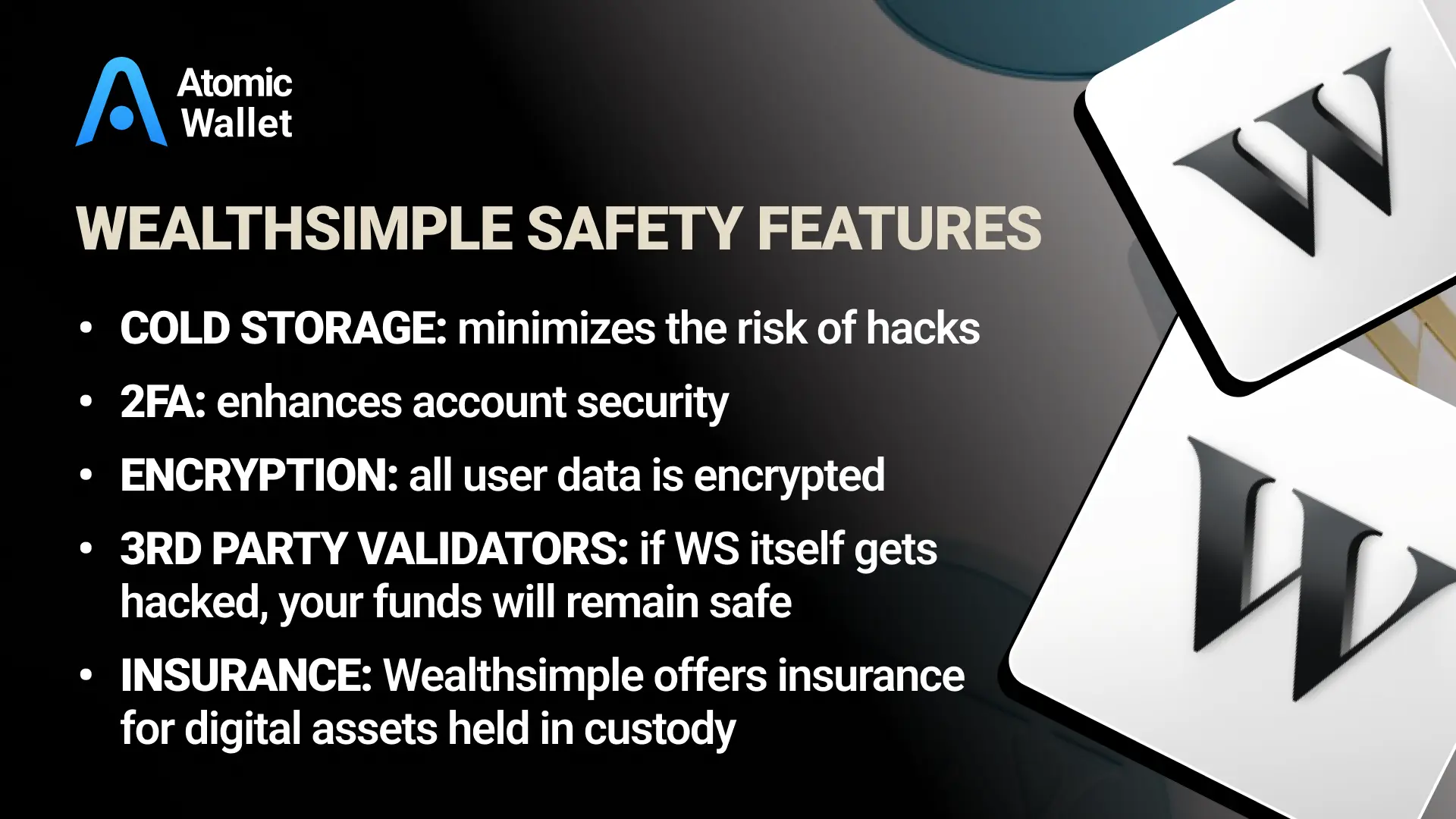 Atomic Wallet

WEALTHSIMPLE SAFETY FEATURES

• COLD STORAGE: minimizes the risk of hacks
• 2FA: enhances account security
• ENCRYPTION: all user data is encrypted
• 3RD PARTY VALIDATORS: if WS itself gets hacked, your funds will remain safe
• INSURANCE: Wealthsimple offers insurance for digital assets held in custody

W

W